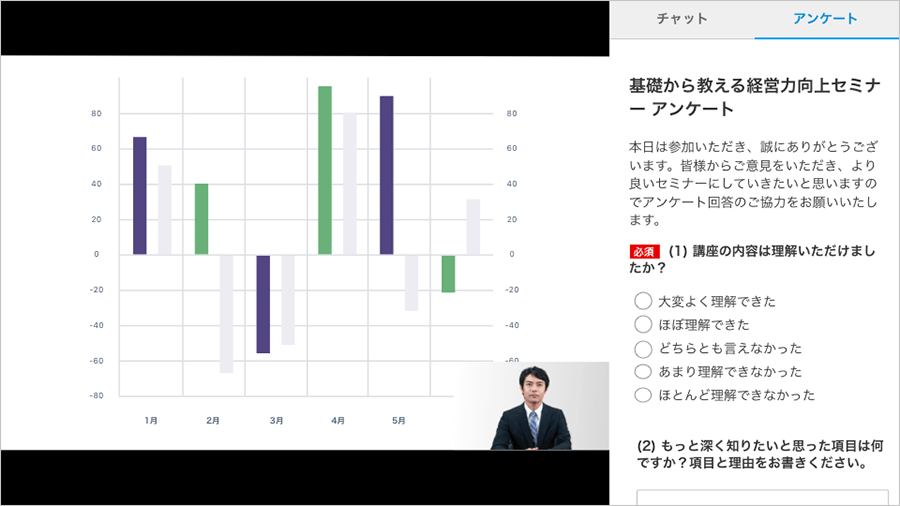 80
60
40
20
0
-20
-40
-60
-80

80
60
40
20
0
-20
-40
-60

1月
2月
3月
4月
5月

チャット
アンケート

基礎から教える経営力向上セミナー アンケート

本日は参加いただき、誠にありがとうございます。皆様からご意見をいただき、より良いセミナーにしていきたいと思いますのでアンケート回答のご協力をお願いいたします。

必須 (1) 講座の内容は理解いただけましたか？

大変よく理解できた
ほぼ理解できた
どちらとも言えなかった
あまり理解できなかった
ほとんど理解できなかった

(2) もっと深く知りたいと思った項目は何ですか？項目と理由をお書きください。